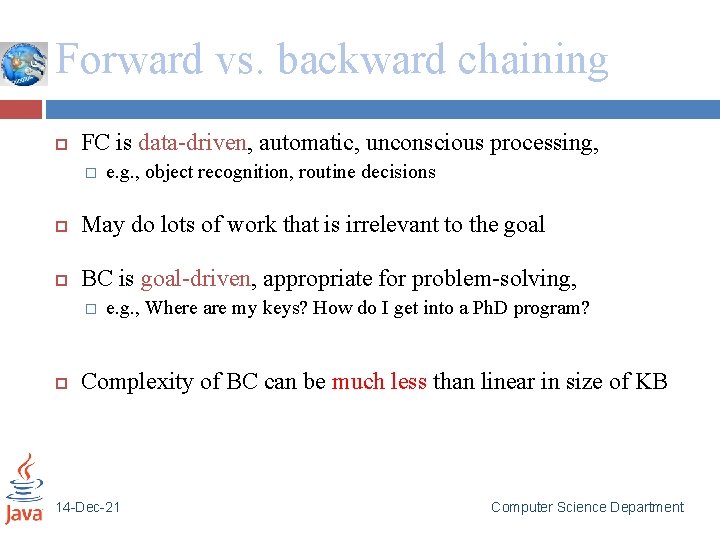 Forward vs. backward chaining

FC is data-driven, automatic, unconscious processing,

e.g., object recognition, routine decisions

May do lots of work that is irrelevant to the goal

BC is goal-driven, appropriate for problem-solving,

e.g., Where are my keys? How do I get into a PhD program?

Complexity of BC can be much less than linear in size of KB

Java

14-Dec-21

Computer Science Department